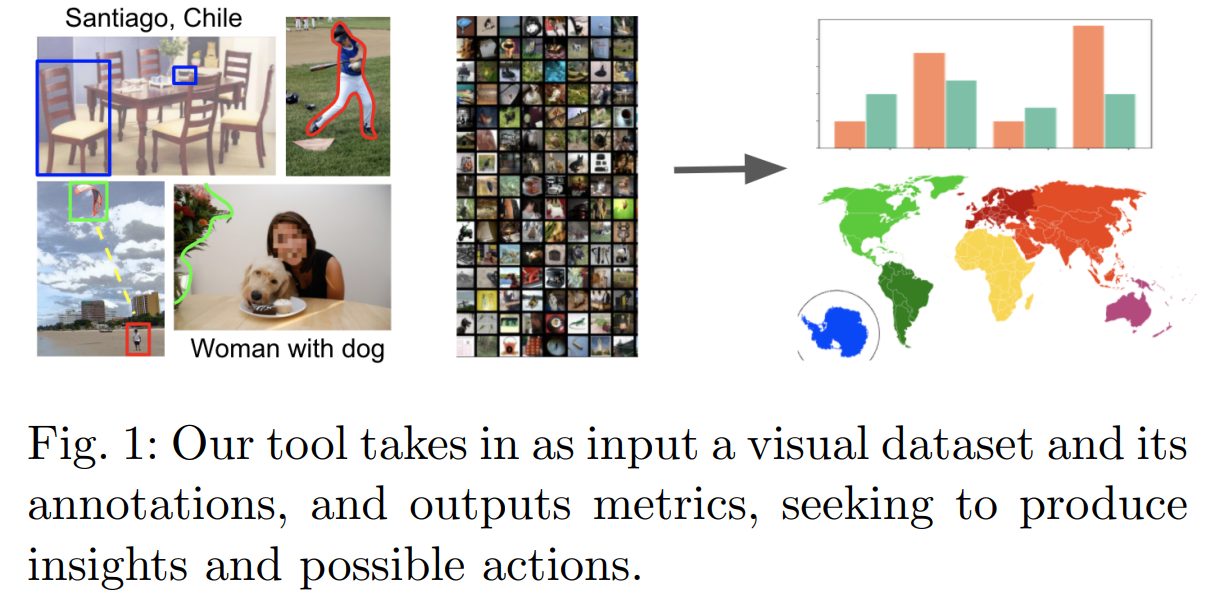 Santiago, Chile

Woman with dog

Fig. 1: Our tool takes in as input a visual dataset and its annotations, and outputs metrics, seeking to produce insights and possible actions.